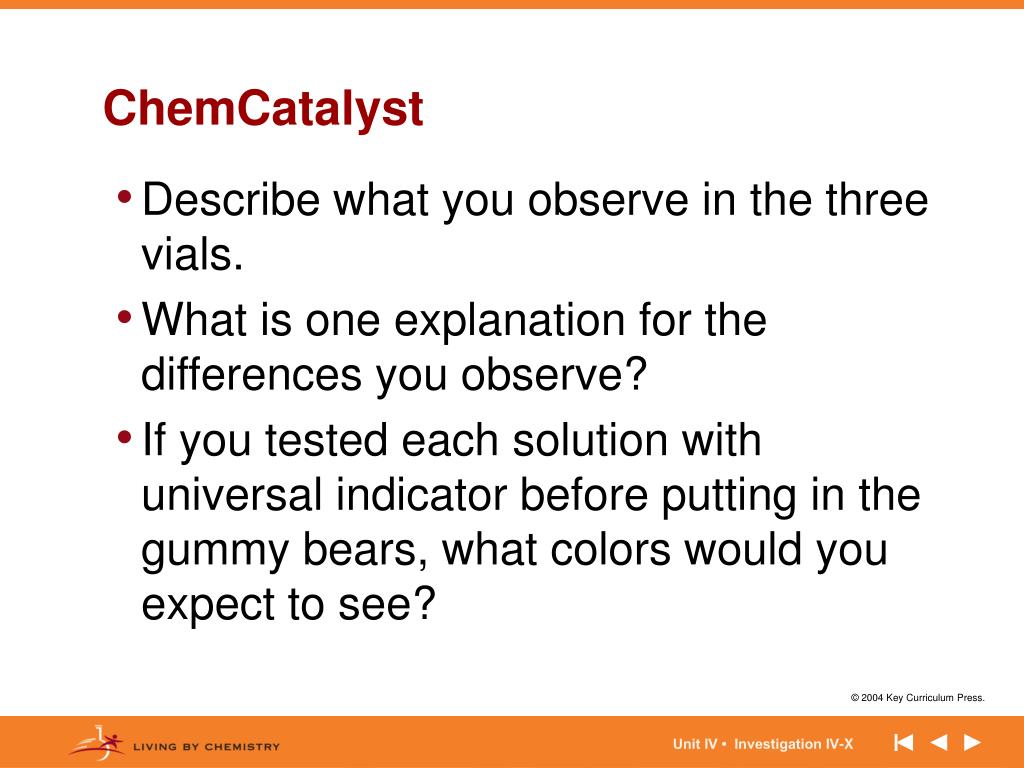 ChemCatalyst

• Describe what you observe in the three vials.

• What is one explanation for the differences you observe?

• If you tested each solution with universal indicator before putting in the gummy bears, what colors would you expect to see?

© 2004 Key Curriculum Press.

LIVING BY CHEMISTRY

Unit IV • Investigation IV-X